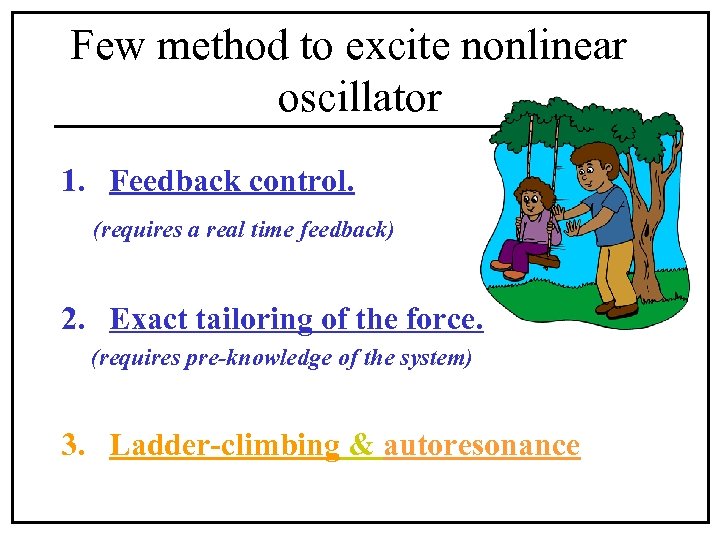 Few method to excite nonlinear oscillator

1. Feedback control.

(requires a real time feedback)

2. Exact tailoring of the force.

(requires pre-knowledge of the system)

3. Ladder-climbing & autoresonance